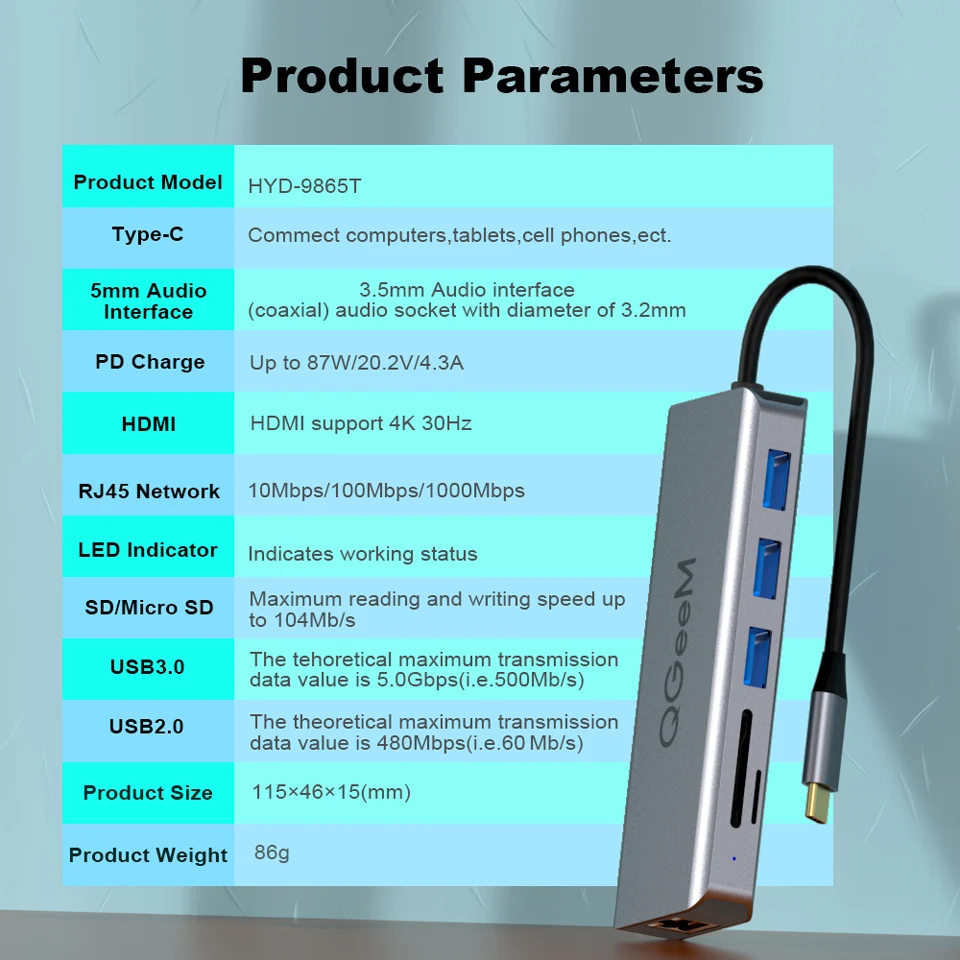 Product Parameters

| Product Model | HYD-9865T |
|---|---|
| Type-C | Commect computers,tablets,cell phones,ect. |
| 5mm Audio Interface | 3.5mm Audio interface (coaxial) audio socket with diameter of 3.2mm |
| PD Charge | Up to 87W/20.2V/4.3A |
| HDMI | HDMI support 4K 30Hz |
| RJ45 Network | 10Mbps/100Mbps/1000Mbps |
| LED Indicator | Indicates working status |
| SD/Micro SD | Maximum reading and writing speed up to 104Mb/s |
| USB3.0 | The tehoretical maximum transmission data value is 5.0Gbps(i.e.500Mb/s) |
| USB2.0 | The theoretical maximum transmission data value is 480Mbps(i.e.60 Mb/s) |
| Product Size | 115×46×15(mm) |
| Product Weight | 86g |

QGeeM